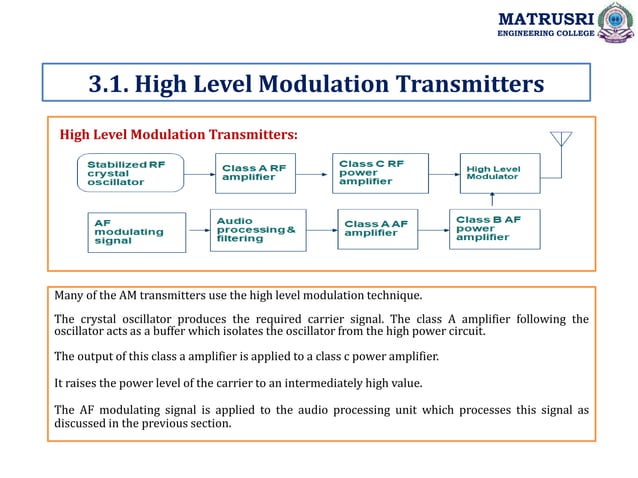 MATRUSRI
ENGINEERING COLLEGE

3.1. High Level Modulation Transmitters

High Level Modulation Transmitters:

Stabilized RF crystal oscillator

Class A RF amplifier

Class C RF power amplifier

High Level Modulator

AF modulating signal

Audio processing & filtering

Class A AF amplifier

Class B AF power amplifier

Many of the AM transmitters use the high level modulation technique.

The crystal oscillator produces the required carrier signal. The class A amplifier following the oscillator acts as a buffer which isolates the oscillator from the high power circuit.

The output of this class a amplifier is applied to a class c power amplifier.

It raises the power level of the carrier to an intermediately high value.

The AF modulating signal is applied to the audio processing unit which processes this signal as discussed in the previous section.